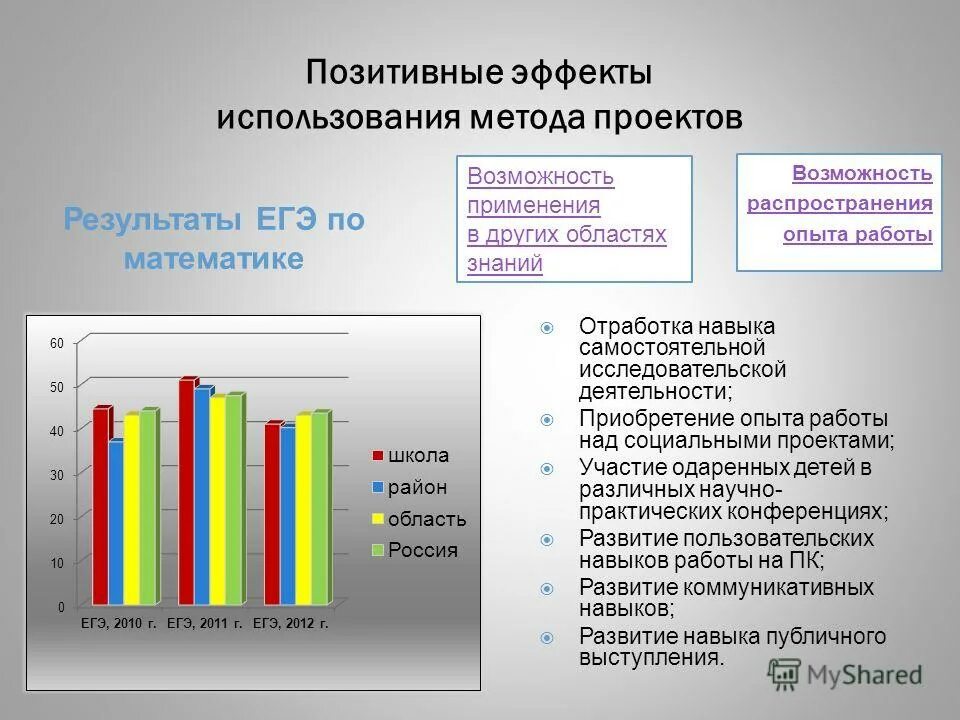 Позитивные эффекты использования метода проектов

Результаты ЕГЭ по математике

Возможность применения в других областях знаний

Возможность распространения опыта работы

60
50
40
30
20
10
0
ЕГЭ, 2010 г. ЕГЭ, 2011 г. ЕГЭ, 2012 г.

школа
район
область
Россия

Отработка навыка самостоятельной исследовательской деятельности;

Приобретение опыта работы над социальными проектами;

Участие одаренных детей в различных научно-практических конференциях;

Развитие пользовательских навыков работы на ПК;

Развитие коммуникативных навыков;

Развитие навыка публичного выступления.

MyShared